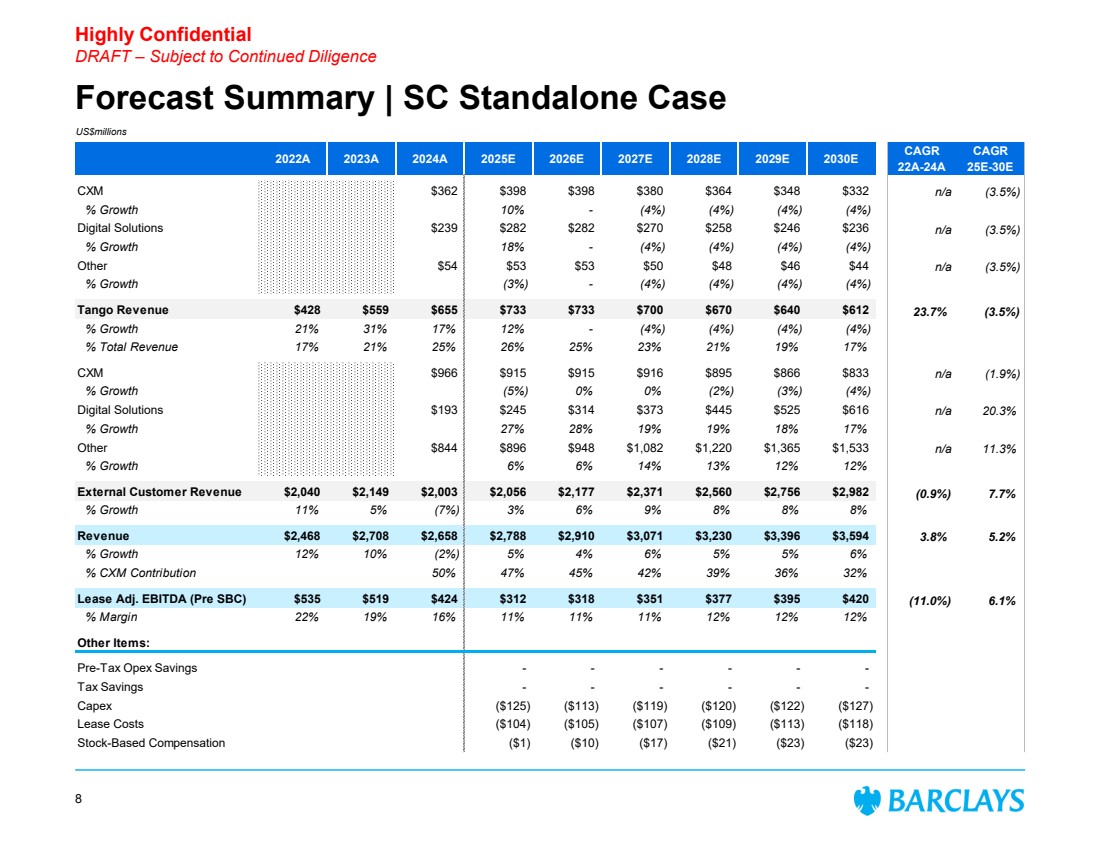 Highly Confidential
DRAFT – Subject to Continued Diligence

Forecast Summary | SC Standalone Case

US$millions

| | 2022A | 2023A | 2024A | 2025E | 2026E | 2027E | 2028E | 2029E | 2030E | CAGR 22A-24A | CAGR 25E-30E |
|---|---|---|---|---|---|---|---|---|---|---|---|
| CXM | | | $362 | $398 | $398 | $380 | $364 | $348 | $332 | n/a | (3.5%) |
| % Growth | | | | 10% | - | (4%) | (4%) | (4%) | (4%) | | |
| Digital Solutions | | | $239 | $282 | $282 | $270 | $258 | $246 | $236 | n/a | (3.5%) |
| % Growth | | | | 18% | - | (4%) | (4%) | (4%) | (4%) | | |
| Other | | | $54 | $53 | $53 | $50 | $48 | $46 | $44 | n/a | (3.5%) |
| % Growth | | | | (3%) | - | (4%) | (4%) | (4%) | (4%) | | |
| Tango Revenue | $428 | $559 | $655 | $733 | $733 | $700 | $670 | $640 | $612 | 23.7% | (3.5%) |
| % Growth | 21% | 31% | 17% | 12% | - | (4%) | (4%) | (4%) | (4%) | | |
| % Total Revenue | 17% | 21% | 25% | 26% | 25% | 23% | 21% | 19% | 17% | | |
| CXM | | | $966 | $915 | $915 | $916 | $895 | $866 | $833 | n/a | (1.9%) |
| % Growth | | | | (5%) | 0% | 0% | (2%) | (3%) | (4%) | | |
| Digital Solutions | | | $193 | $245 | $314 | $373 | $445 | $525 | $616 | n/a | 20.3% |
| % Growth | | | | 27% | 28% | 19% | 19% | 18% | 17% | | |
| Other | | | $844 | $896 | $948 | $1,082 | $1,220 | $1,365 | $1,533 | n/a | 11.3% |
| % Growth | | | | 6% | 6% | 14% | 13% | 12% | 12% | | |
| External Customer Revenue | $2,040 | $2,149 | $2,003 | $2,056 | $2,177 | $2,371 | $2,560 | $2,756 | $2,982 | (0.9%) | 7.7% |
| % Growth | 11% | 5% | (7%) | 3% | 6% | 9% | 8% | 8% | 8% | | |
| Revenue | $2,468 | $2,708 | $2,658 | $2,788 | $2,910 | $3,071 | $3,230 | $3,396 | $3,594 | 3.8% | 5.2% |
| % Growth | 12% | 10% | (2%) | 5% | 4% | 6% | 5% | 5% | 6% | | |
| % CXM Contribution | | | 50% | 47% | 45% | 42% | 39% | 36% | 32% | | |
| Lease Adj. EBITDA (Pre SBC) | $535 | $519 | $424 | $312 | $318 | $351 | $377 | $395 | $420 | (11.0%) | 6.1% |
| % Margin | 22% | 19% | 16% | 11% | 11% | 11% | 12% | 12% | 12% | | |
| Other Items: | | | | | | | | | | | |
| Pre-Tax Opex Savings | | | | - | - | - | - | - | - | | |
| Tax Savings | | | | - | - | - | - | - | - | | |
| Capex | | | | ($125) | ($113) | ($119) | ($120) | ($122) | ($127) | | |
| Lease Costs | | | | ($104) | ($105) | ($107) | ($109) | ($113) | ($118) | | |
| Stock-Based Compensation | | | | ($1) | ($10) | ($17) | ($21) | ($23) | ($23) | | |

8

BARCLAYS